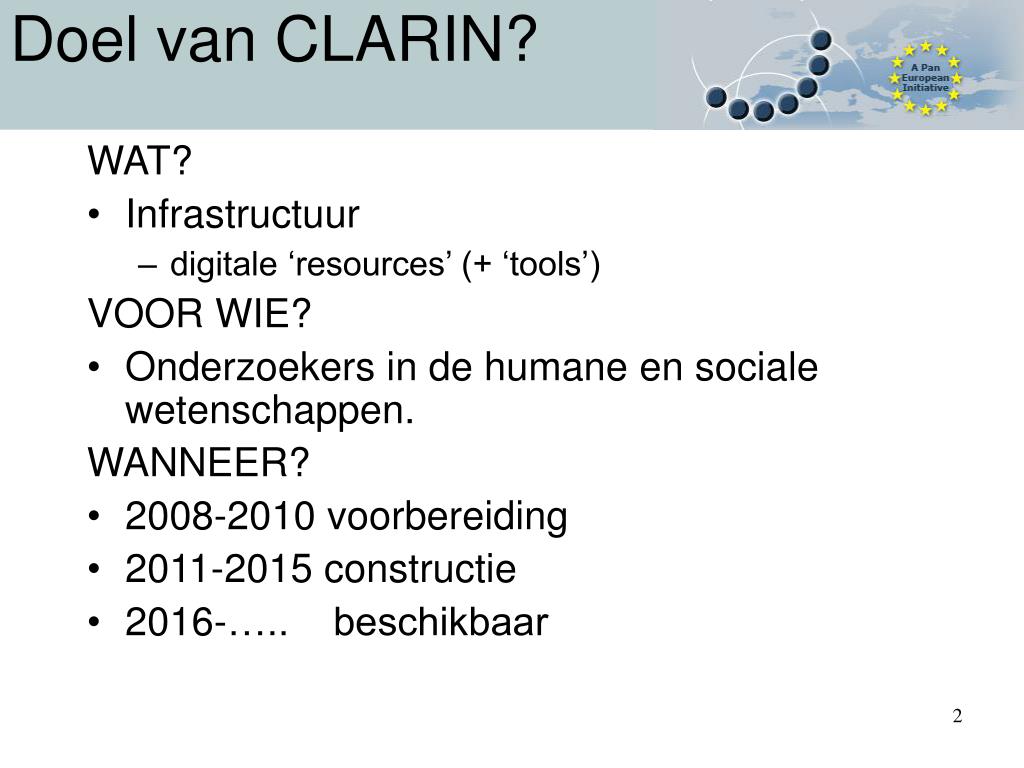 Doel van CLARIN?

A Pan European Initiative

WAT?

• Infrastructuur
  – digitale ‘resources’ (+ ‘tools’)

VOOR WIE?

• Onderzoekers in de humane en sociale wetenschappen.

WANNEER?

• 2008-2010 voorbereiding
• 2011-2015 constructie
• 2016-….. beschikbaar

2